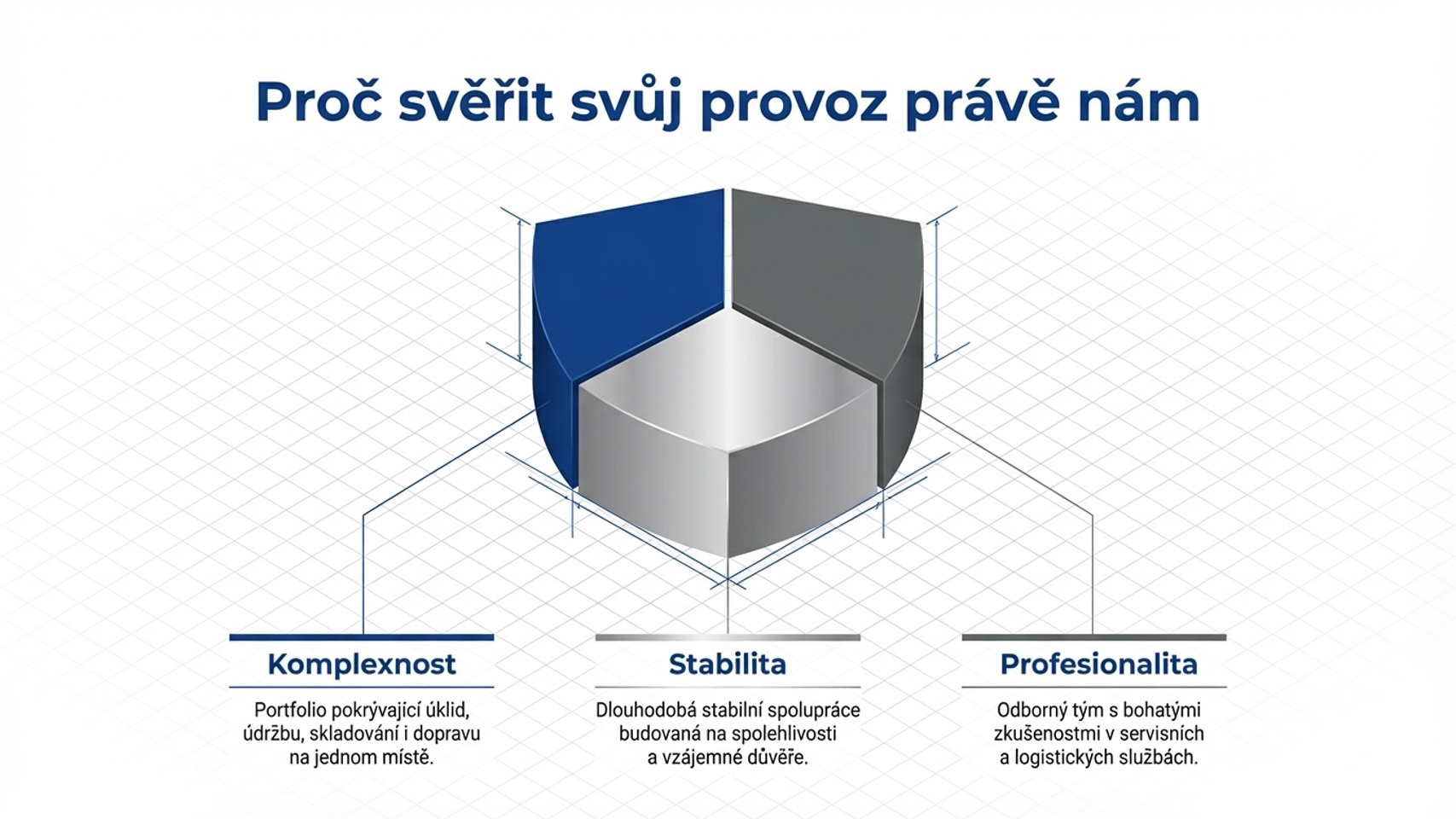 Proč svěřit svůj provoz právě nám

Komplexnost

Portfolio pokrývající úklid, údržbu, skladování i dopravu na jednom místě.

Stabilita

Dlouhodobá stabilní spolupráce budovaná na spolehlivosti a vzájemné důvěře.

Profesionalita

Odborný tým s bohatými zkušenostmi v servisních a logistických službách.